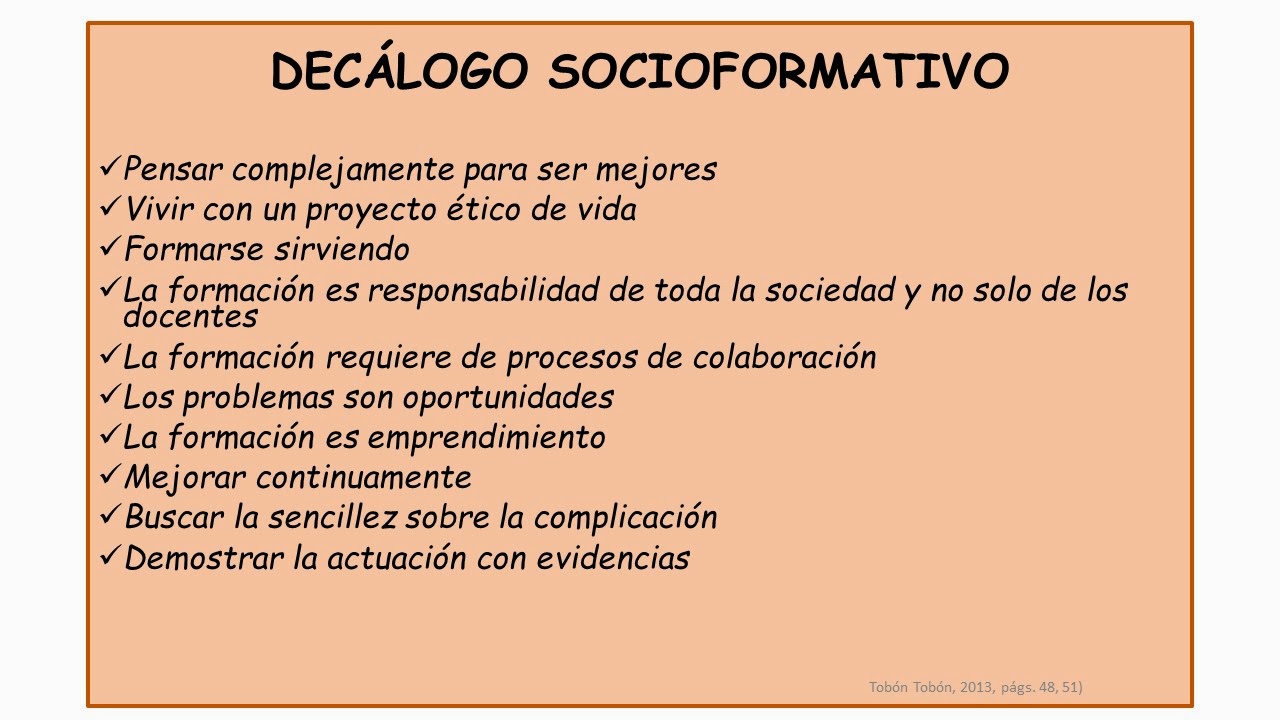 DECÁLOGO SOCIOFORMATIVO

✓Pensar complejamente para ser mejores
✓Vivir con un proyecto ético de vida
✓Formarse sirviendo
✓La formación es responsabilidad de toda la sociedad y no solo de los docentes
✓La formación requiere de procesos de colaboración
✓Los problemas son oportunidades
✓La formación es emprendimiento
✓Mejorar continuamente
✓Buscar la sencillez sobre la complicación
✓Demostrar la actuación con evidencias

Tobón Tobón, 2013, págs. 48, 51)